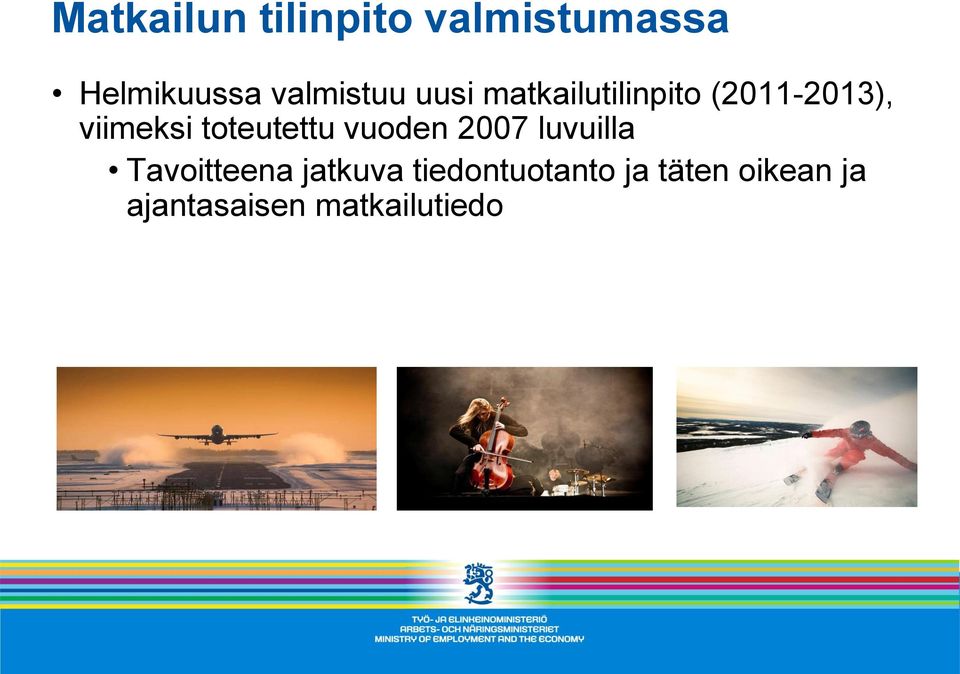 Matkailun tilinpito valmistumassa

• Helmikuussa valmistuu uusi matkailutilinpito (2011-2013), viimeksi toteutettu vuoden 2007 luvuilla

• Tavoitteena jatkuva tiedontuotanto ja täten oikean ja ajantasaisen matkailutiedo

TYÖ- JA ELINKEINOMINISTERIÖ
ARBETS- OCH NÄRINGSMINISTERIET
MINISTRY OF EMPLOYMENT AND THE ECONOMY